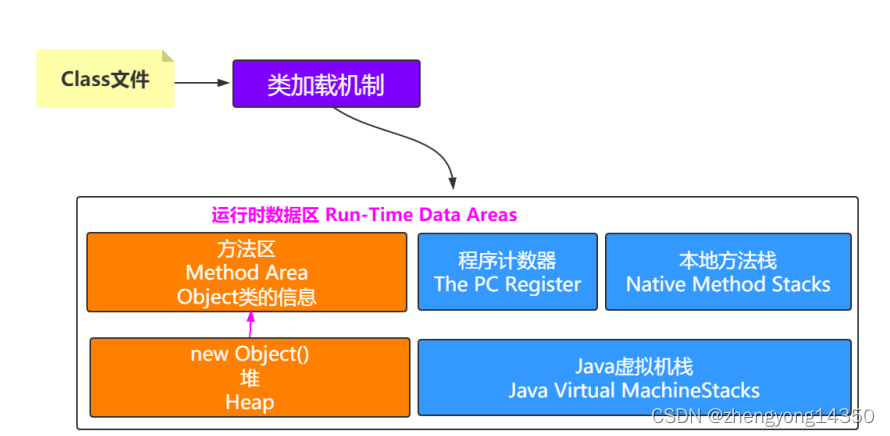 Class文件

类加载机制

运行时数据区 Run-Time Data Areas

方法区
Method Area
Object类的信息

程序计数器
The PC Register

本地方法栈
Native Method Stacks

new Object()
堆
Heap

Java虚拟机栈
Java Virtual MachineStacks

CSDN @zhengyong14350